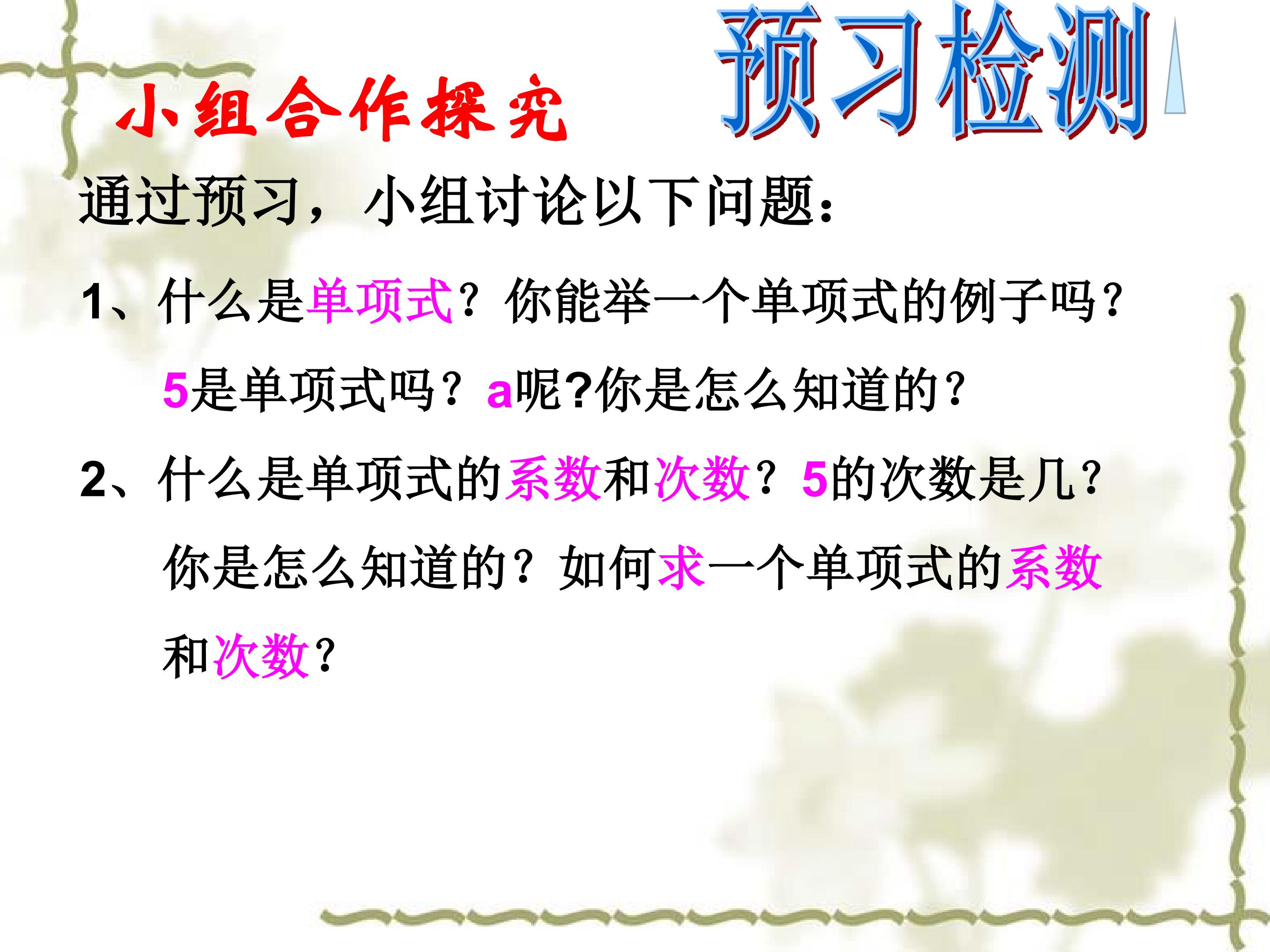 预习检测

小组合作探究

通过预习，小组讨论以下问题：

1、什么是单项式？你能举一个单项式的例子吗？5是单项式吗？a呢?你是怎么知道的？

2、什么是单项式的系数和次数？5的次数是几？你是怎么知道的？如何求一个单项式的系数和次数？